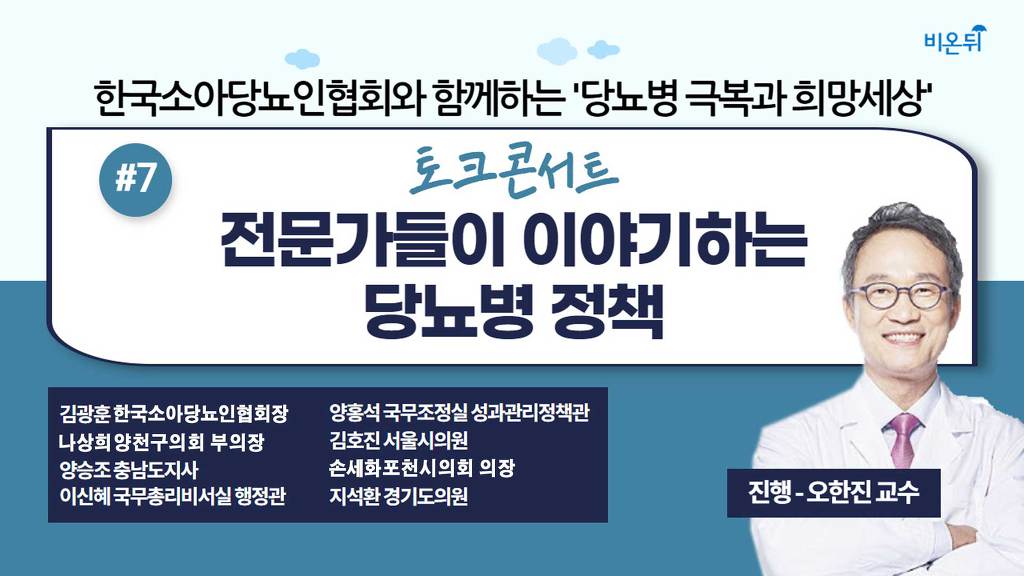 비온뒤

한국소아당뇨인협회와 함께하는 '당뇨병 극복과 희망세상'

#7

토크콘서트

전문가들이 이야기하는 당뇨병 정책

김광훈 한국소아당뇨인협회장
나상희 양천구의회 부의장
양승조 충남도지사
이신혜 국무총리비서실 행정관

양홍석 국무조정실 성과관리정책관
김호진 서울시의원
손세화 포천시의회 의장
지석환 경기도의원

진행 - 오한진 교수